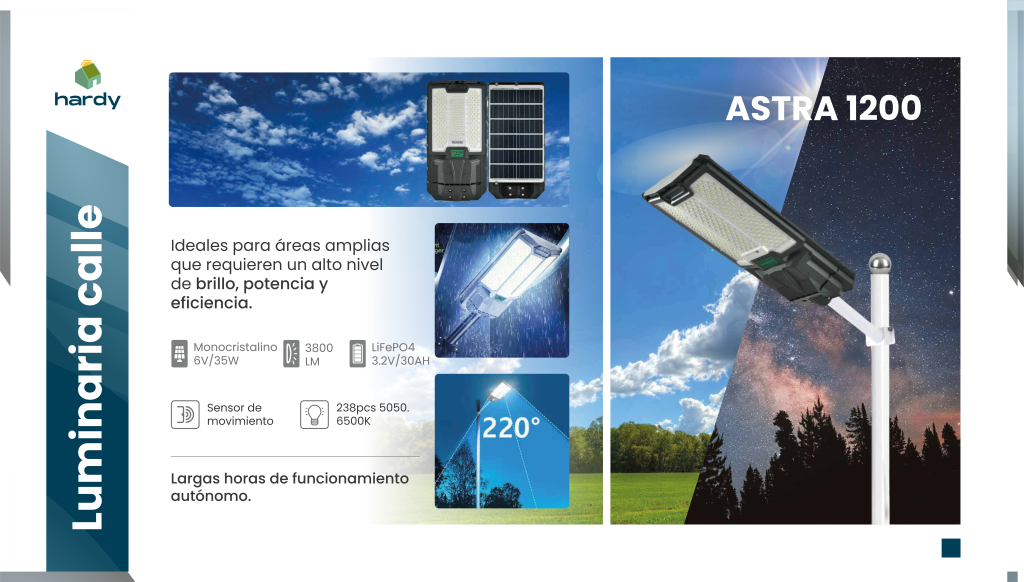 hardy

Luminaria calle

Ideales para áreas amplias que requieren un alto nivel de brillo, potencia y eficiencia.

Monocristalino 6V/35W

3800 LM

LiFePO4 3.2V/30AH

Sensor de movimiento

238pcs 5050. 6500K

Largas horas de funcionamiento autónomo.

220°

ASTRA 1200